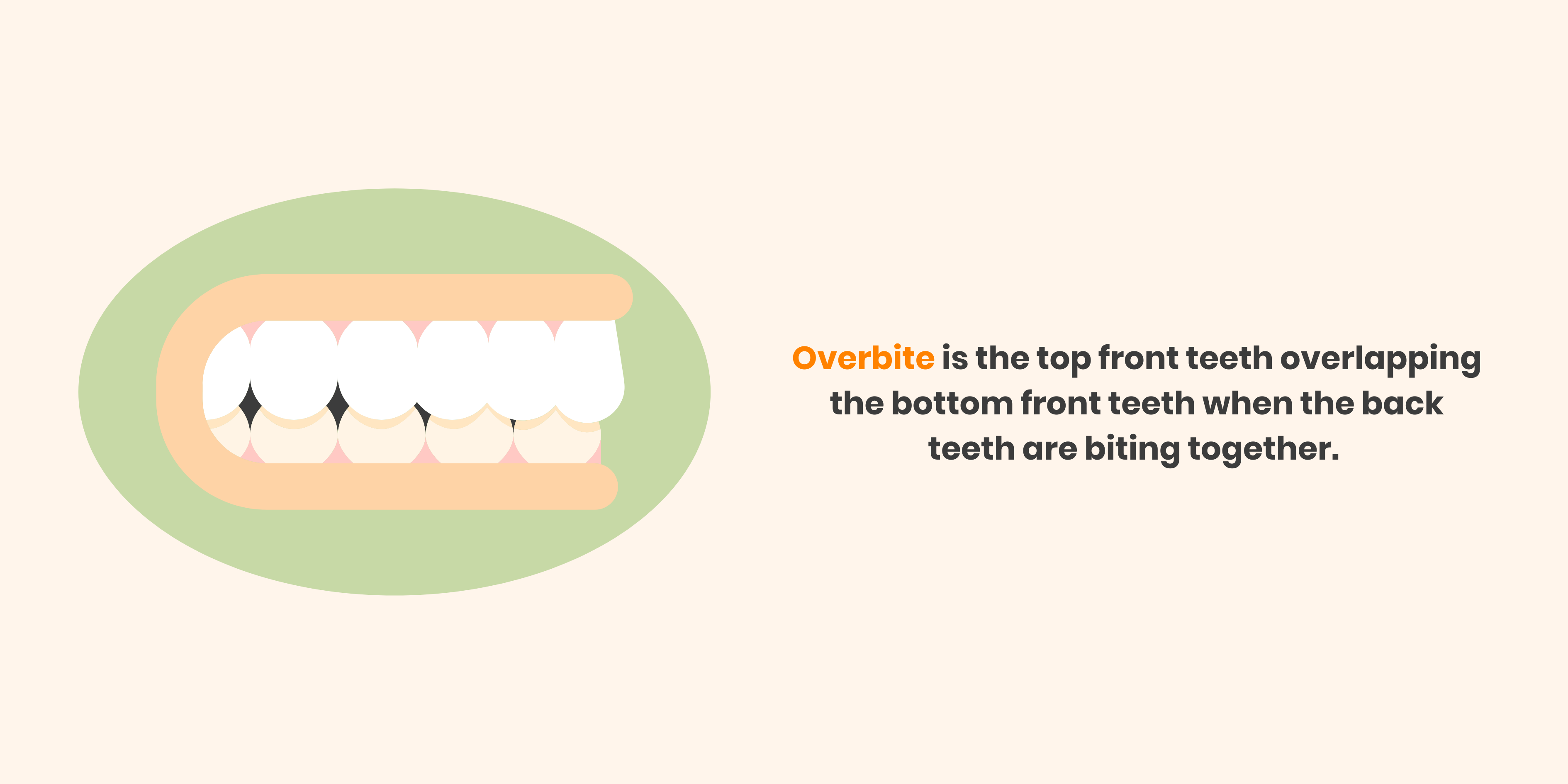 Overbite is the top front teeth overlapping the bottom front teeth when the back teeth are biting together.